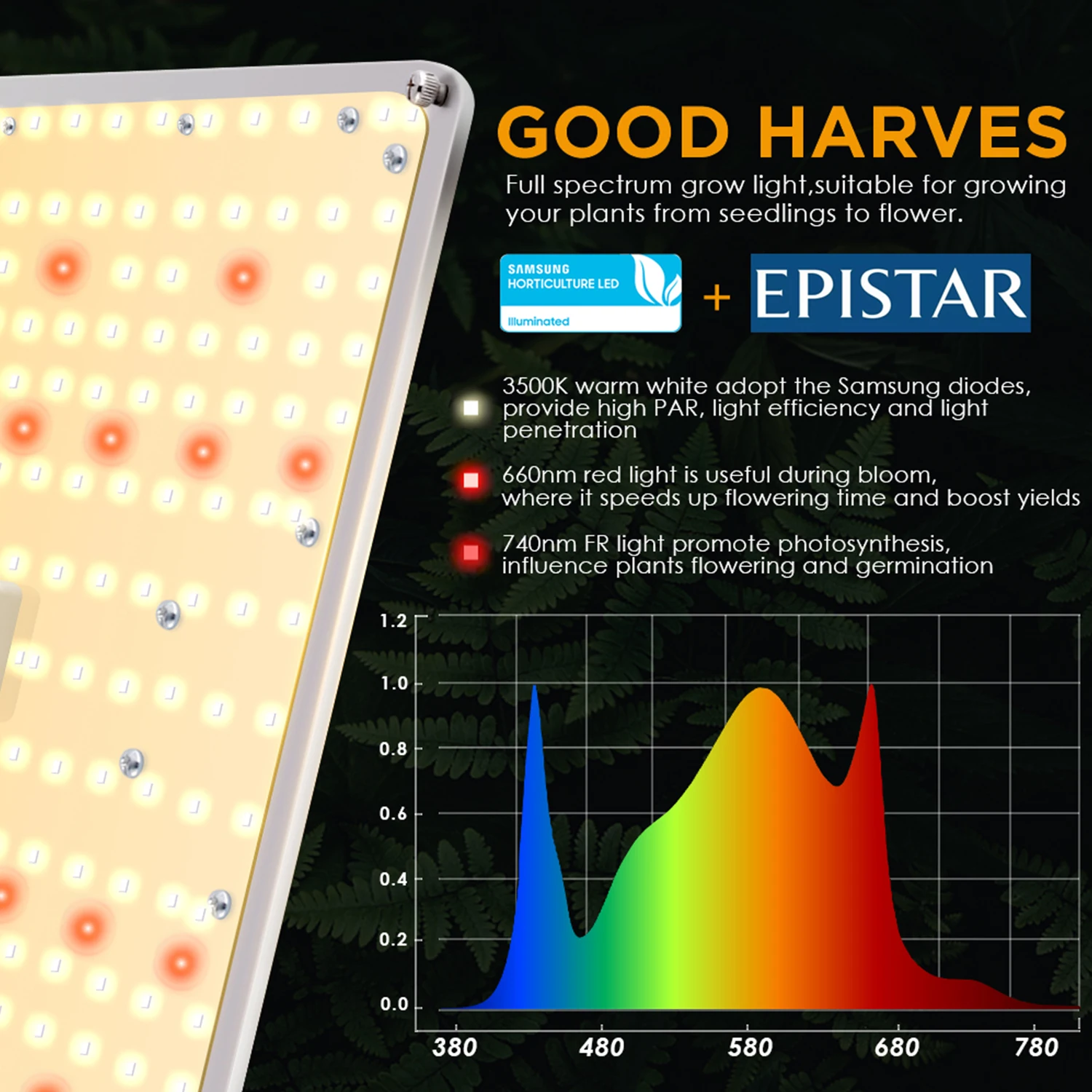 GOOD HARVES

Full spectrum grow light,suitable for growing your plants from seedlings to flower.

SAMSUNG HORTICULTURE LED Illuminated + EPISTAR

3500K warm white adopt the Samsung diodes, provide high PAR, light efficiency and light penetration

660nm red light is useful during bloom, where it speeds up flowering time and boost yields

740nm FR light promote photosynthesis, influence plants flowering and germination

1.2
1.0
0.8
0.6
0.4
0.2
0.0
380
480
580
680
780